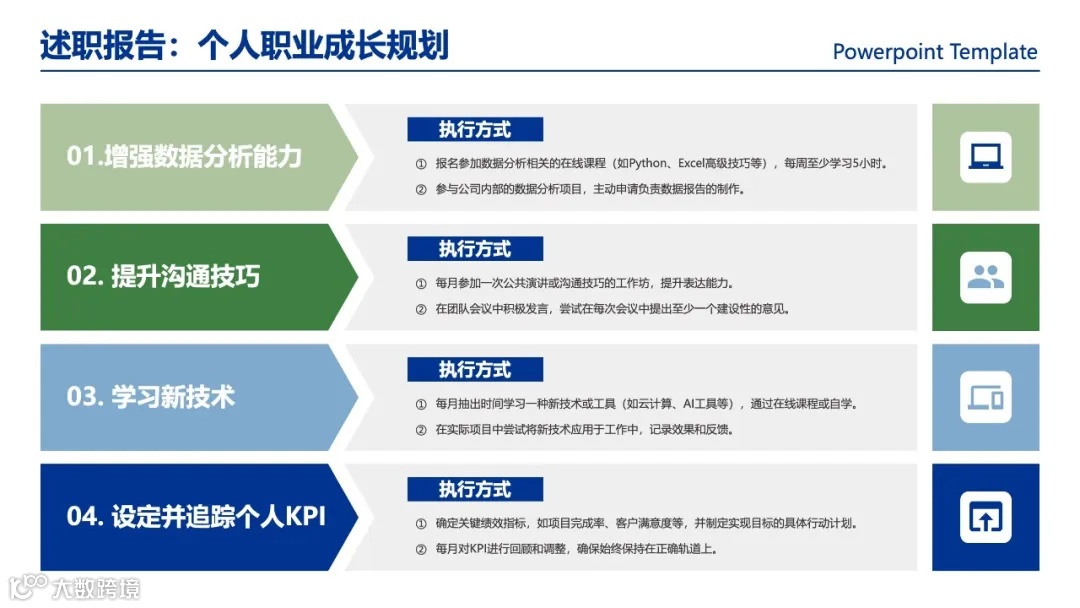 述职报告：个人职业成长规划

Powerpoint Template

01.增强数据分析能力

执行方式

① 报名参加数据分析相关的在线课程（如Python、Excel高级技巧等），每周至少学习5小时。

② 参与公司内部的数据分析项目，主动申请负责数据报告的制作。

02. 提升沟通技巧

执行方式

① 每月参加一次公共演讲或沟通技巧的工作坊，提升表达能力。

② 在团队会议中积极发言，尝试在每次会议中提出至少一个建设性的意见。

03. 学习新技术

执行方式

① 每月抽出时间学习一种新技术或工具（如云计算、AI工具等），通过在线课程或自学。

② 在实际项目中尝试将新技术应用于工作中，记录效果和反馈。

04. 设定并追踪个人KPI

执行方式

① 确定关键绩效指标，如项目完成率、客户满意度等，并制定实现目标的具体行动计划。

② 每月对KPI进行回顾和调整，确保始终保持在正确轨道上。

大数跨境